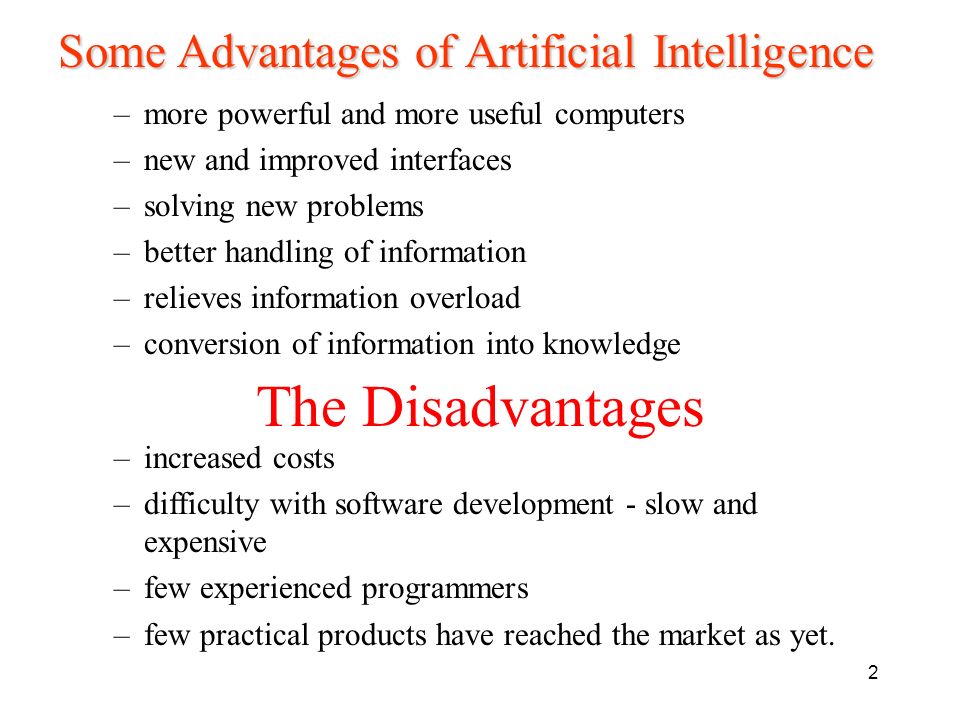 Some Advantages of Artificial Intelligence

– more powerful and more useful computers
– new and improved interfaces
– solving new problems
– better handling of information
– relieves information overload
– conversion of information into knowledge

The Disadvantages

– increased costs
– difficulty with software development - slow and expensive
– few experienced programmers
– few practical products have reached the market as yet.

2